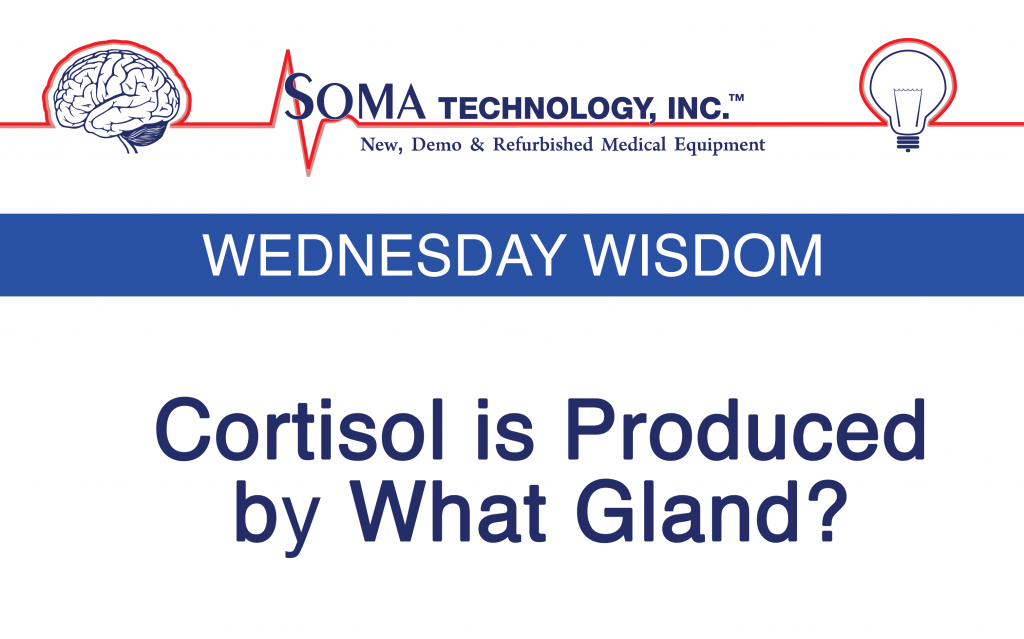 SOMA TECHNOLOGY, INC.™
New, Demo & Refurbished Medical Equipment

WEDNESDAY WISDOM

Cortisol is Produced by What Gland?